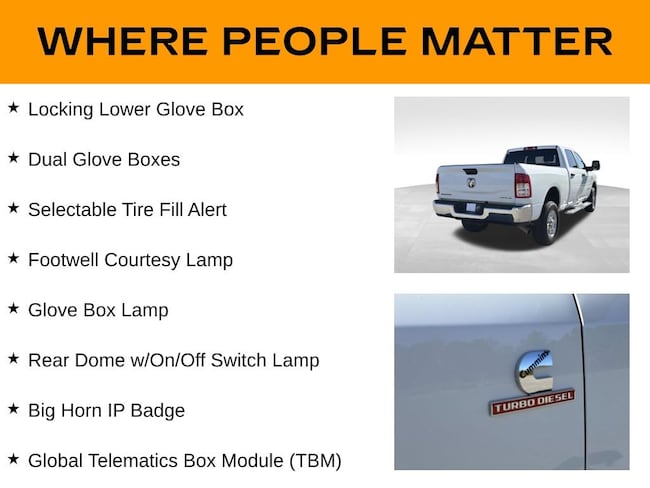 WHERE PEOPLE MATTER

★ Locking Lower Glove Box

★ Dual Glove Boxes

★ Selectable Tire Fill Alert

★ Footwell Courtesy Lamp

★ Glove Box Lamp

★ Rear Dome w/On/Off Switch Lamp

★ Big Horn IP Badge

★ Global Telematics Box Module (TBM)

Cummins

TURBO DIESEL